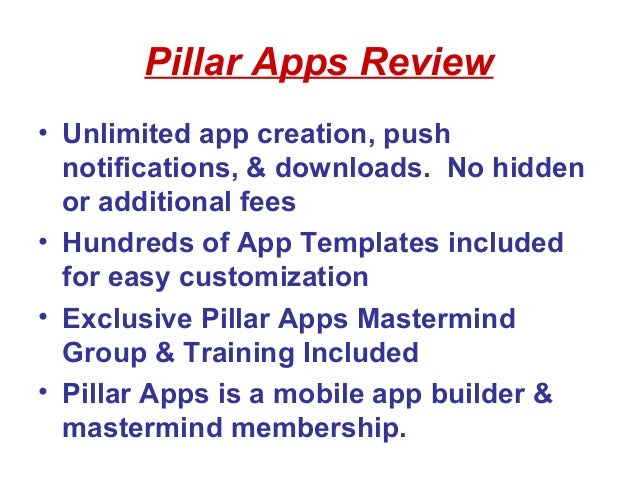 Pillar Apps Review

• Unlimited app creation, push notifications, & downloads. No hidden or additional fees
• Hundreds of App Templates included for easy customization
• Exclusive Pillar Apps Mastermind Group & Training Included
• Pillar Apps is a mobile app builder & mastermind membership.